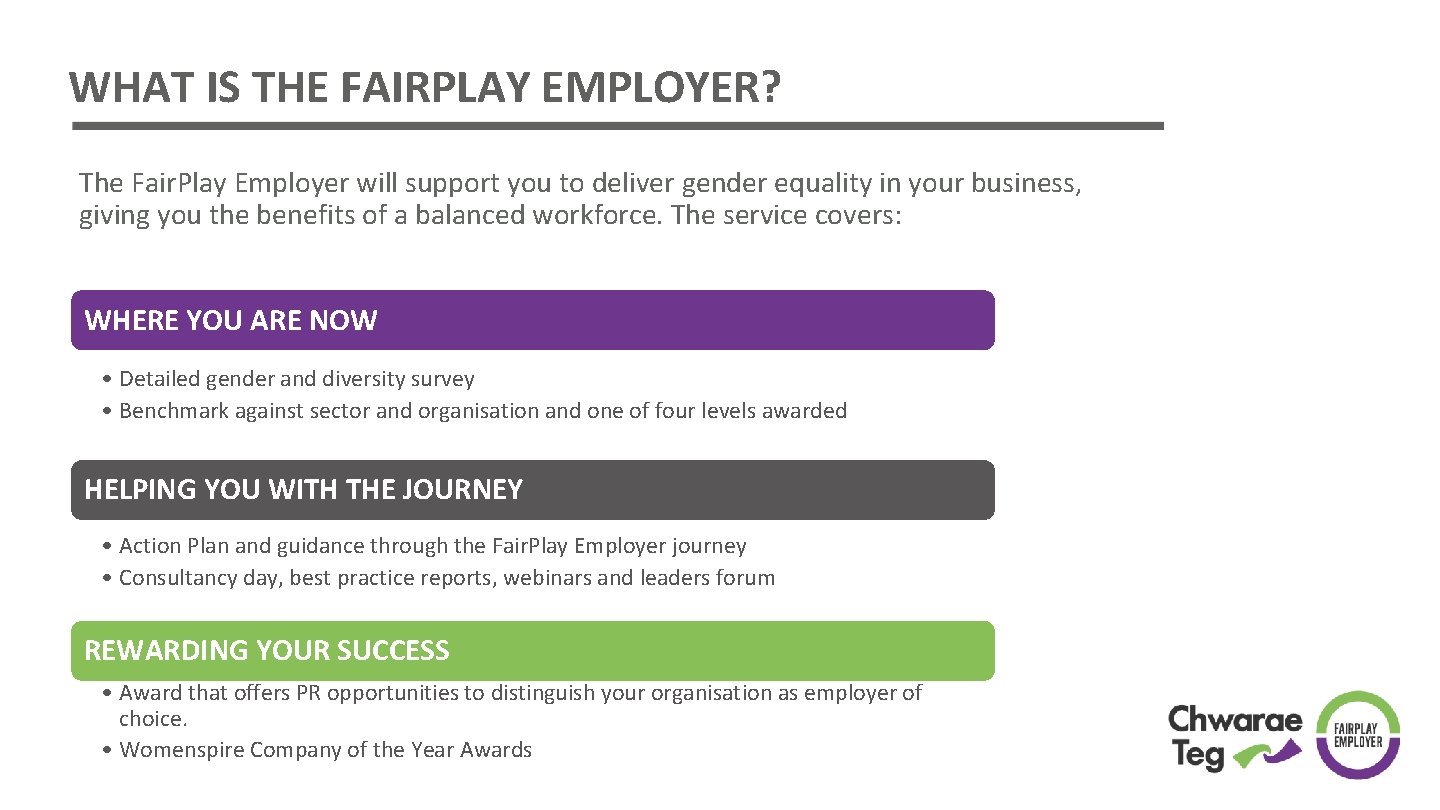 WHAT IS THE FAIRPLAY EMPLOYER?

The Fair.Play Employer will support you to deliver gender equality in your business, giving you the benefits of a balanced workforce. The service covers:

WHERE YOU ARE NOW

• Detailed gender and diversity survey
• Benchmark against sector and organisation and one of four levels awarded

HELPING YOU WITH THE JOURNEY

• Action Plan and guidance through the Fair.Play Employer journey
• Consultancy day, best practice reports, webinars and leaders forum

REWARDING YOUR SUCCESS

• Award that offers PR opportunities to distinguish your organisation as employer of choice.
• Womenspire Company of the Year Awards

Chwarae Teg

FAIRPLAY EMPLOYER